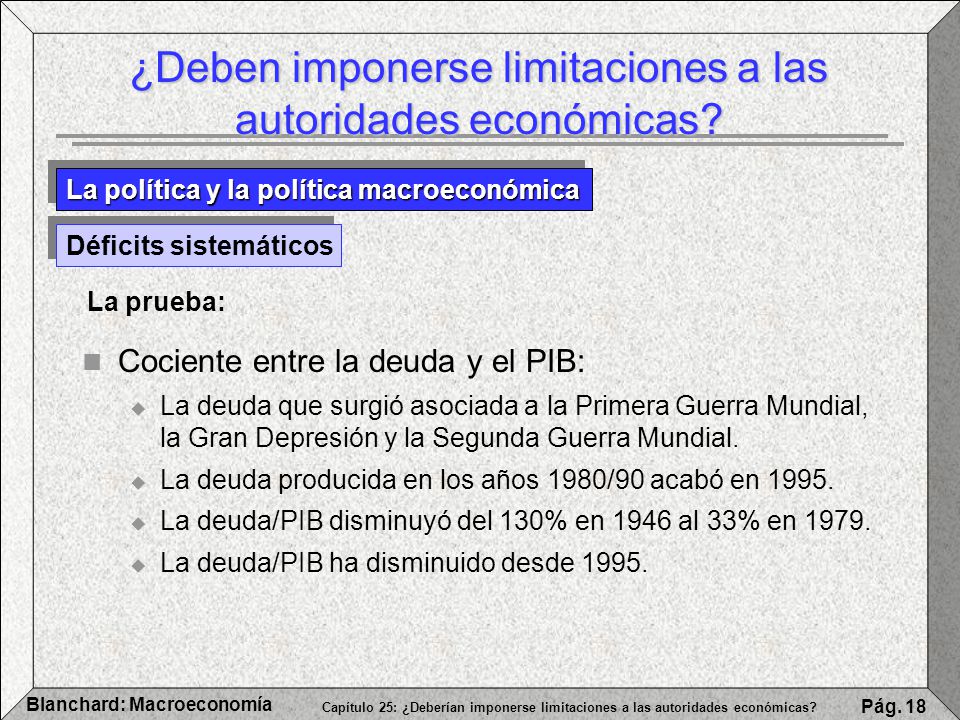 ¿Deben imponerse limitaciones a las autoridades económicas?

La política y la política macroeconómica

Déficits sistemáticos

La prueba:

Cociente entre la deuda y el PIB:

La deuda que surgió asociada a la Primera Guerra Mundial, la Gran Depresión y la Segunda Guerra Mundial.

La deuda producida en los años 1980/90 acabó en 1995.

La deuda/PIB disminuyó del 130% en 1946 al 33% en 1979.

La deuda/PIB ha disminuido desde 1995.

Blanchard: Macroeconomía

Capítulo 25: ¿Deberían imponerse limitaciones a las autoridades económicas?

Pág. 18